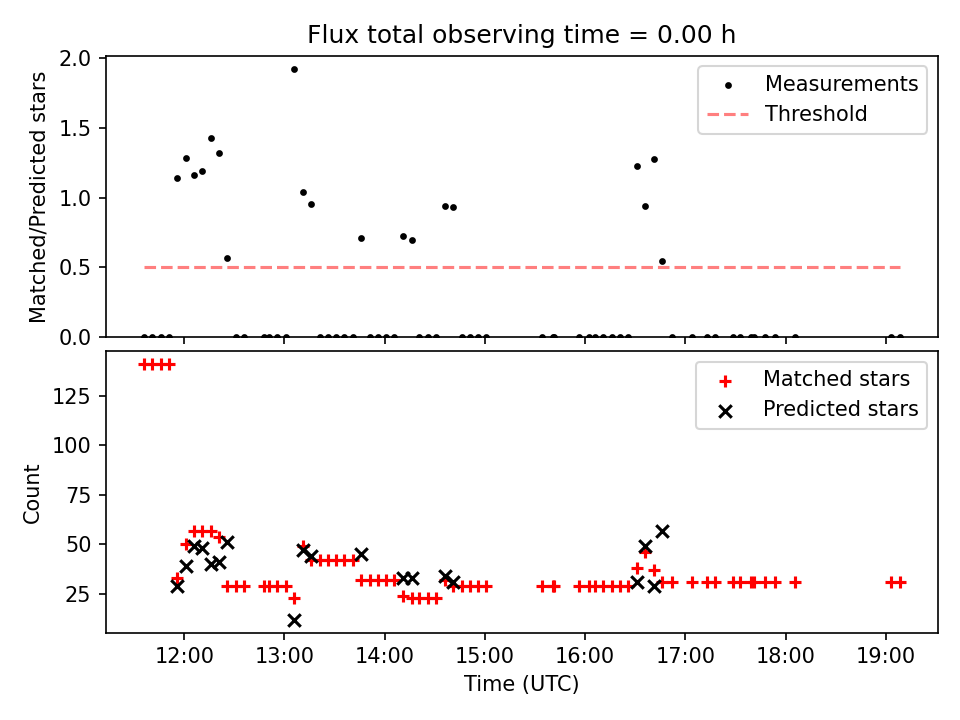 Flux total observing time = 0.00 h

Matched/Predicted stars

2.0
1.5
1.0
0.5
0.0

Measurements
Threshold

Count

125
100
75
50
25

Matched stars
Predicted stars

12:00 13:00 14:00 15:00 16:00 17:00 18:00 19:00

Time (UTC)